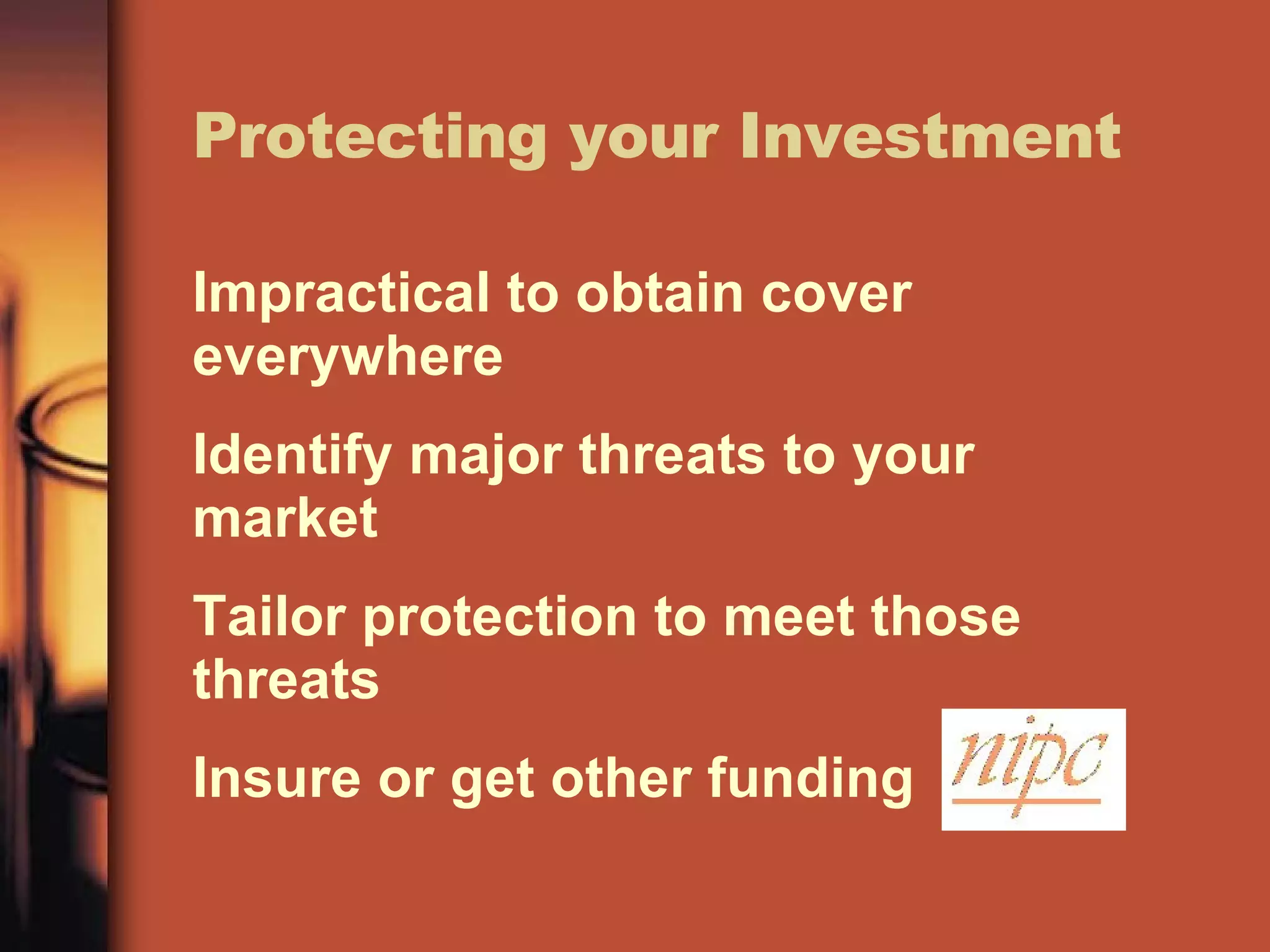 Protecting your Investment

Impractical to obtain cover everywhere

Identify major threats to your market

Tailor protection to meet those threats

Insure or get other funding

nipc